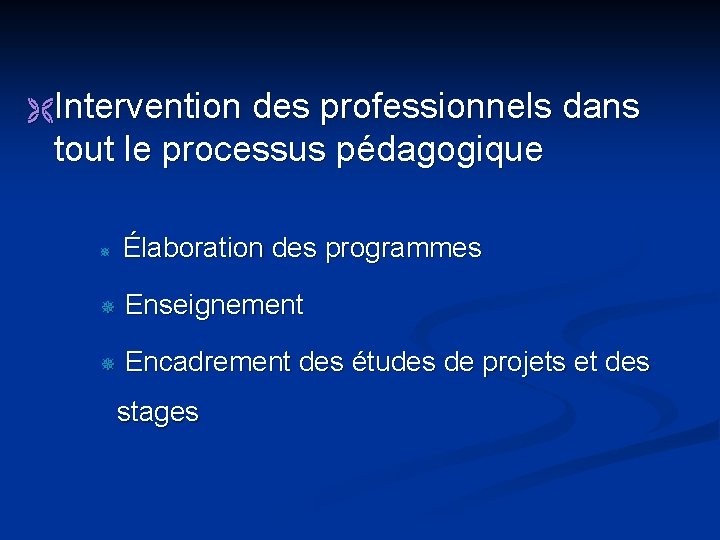 Intervention des professionnels dans tout le processus pédagogique

Élaboration des programmes

Enseignement

Encadrement des études de projets et des stages